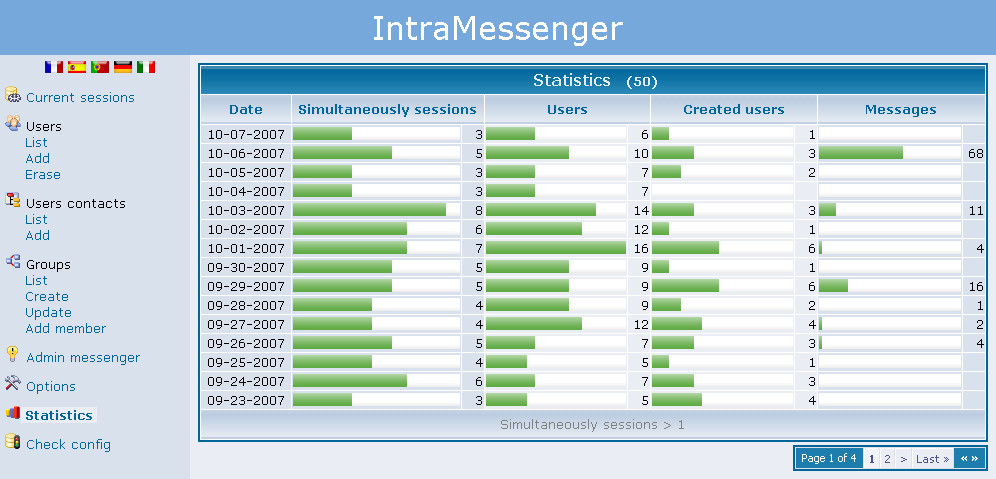 IntraMessenger

Current sessions

Users
List
Add
Erase

Users contacts
List
Add

Groups
List
Create
Update
Add member

Admin messenger

Options

Statistics

Check config

Statistics (50)

| Date | Simultaneously sessions | Users | Created users | Messages |
|---|---|---|---|---|
| 10-07-2007 | 3 | 6 | 1 | |
| 10-06-2007 | 5 | 10 | 3 | 68 |
| 10-05-2007 | 3 | 7 | 2 | |
| 10-04-2007 | 3 | 7 | | |
| 10-03-2007 | 8 | 14 | 3 | 11 |
| 10-02-2007 | 6 | 12 | 1 | |
| 10-01-2007 | 7 | 16 | 6 | 4 |
| 09-30-2007 | 5 | 9 | 1 | |
| 09-29-2007 | 5 | 9 | 6 | 16 |
| 09-28-2007 | 4 | 9 | 2 | 1 |
| 09-27-2007 | 4 | 12 | 4 | 2 |
| 09-26-2007 | 5 | 7 | 3 | 4 |
| 09-25-2007 | 4 | 5 | 1 | |
| 09-24-2007 | 6 | 7 | 3 | |
| 09-23-2007 | 3 | 5 | 4 | |

Simultaneously sessions > 1

Page 1 of 4 1 2 > Last » « »